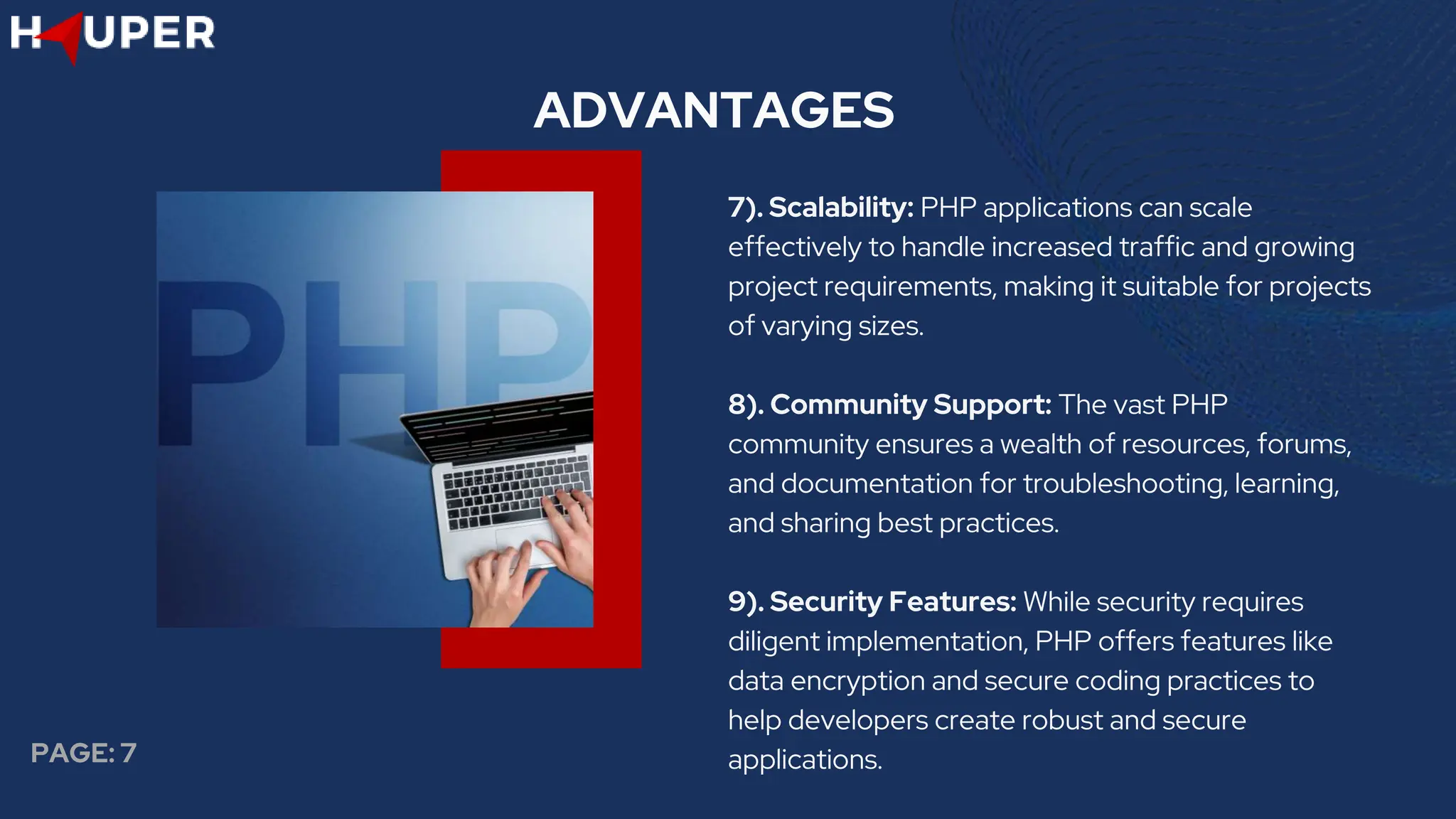 H UPER

ADVANTAGES

PHP

7). Scalability: PHP applications can scale effectively to handle increased traffic and growing project requirements, making it suitable for projects of varying sizes.

8). Community Support: The vast PHP community ensures a wealth of resources, forums, and documentation for troubleshooting, learning, and sharing best practices.

9). Security Features: While security requires diligent implementation, PHP offers features like data encryption and secure coding practices to help developers create robust and secure applications.

PAGE: 7